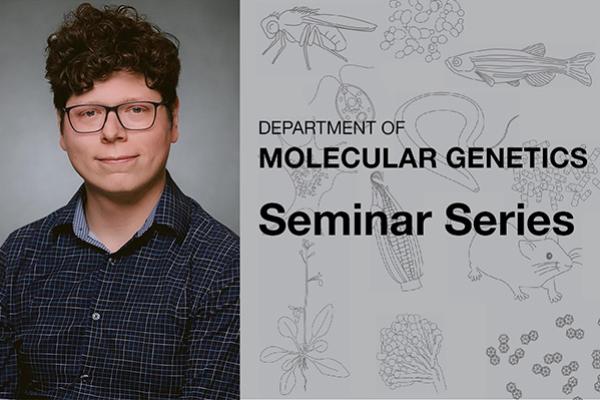 DEPARTMENT OF
MOLECULAR GENETICS
Seminar Series